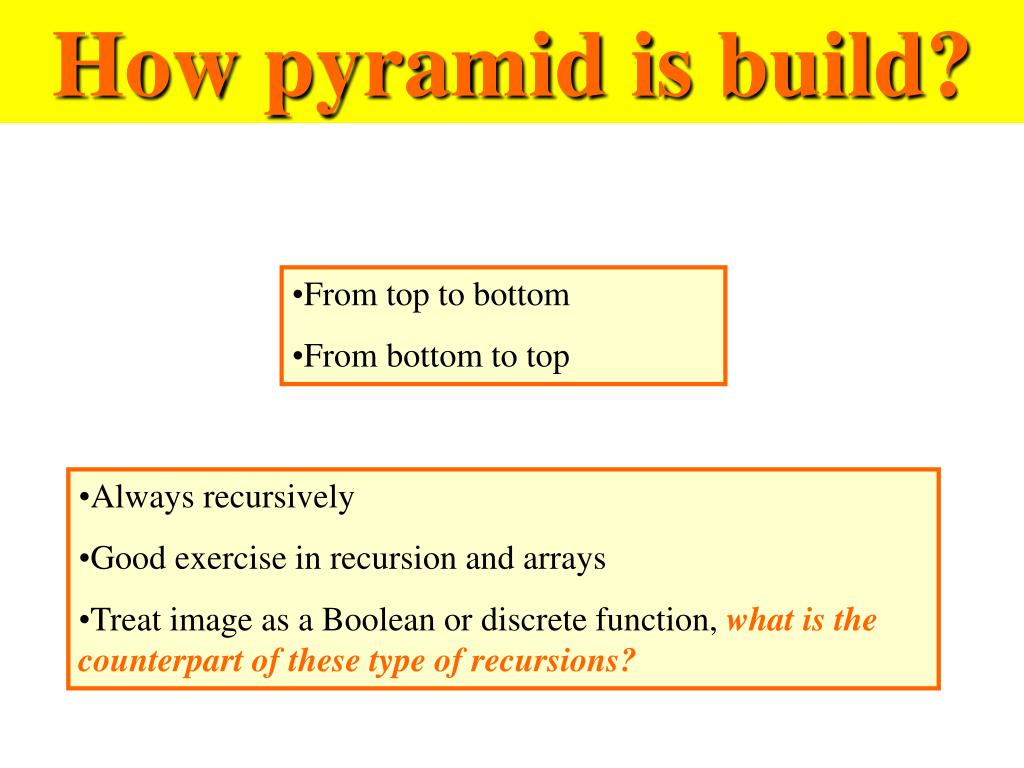 How pyramid is build?

•From top to bottom

•From bottom to top

•Always recursively

•Good exercise in recursion and arrays

•Treat image as a Boolean or discrete function, what is the counterpart of these type of recursions?